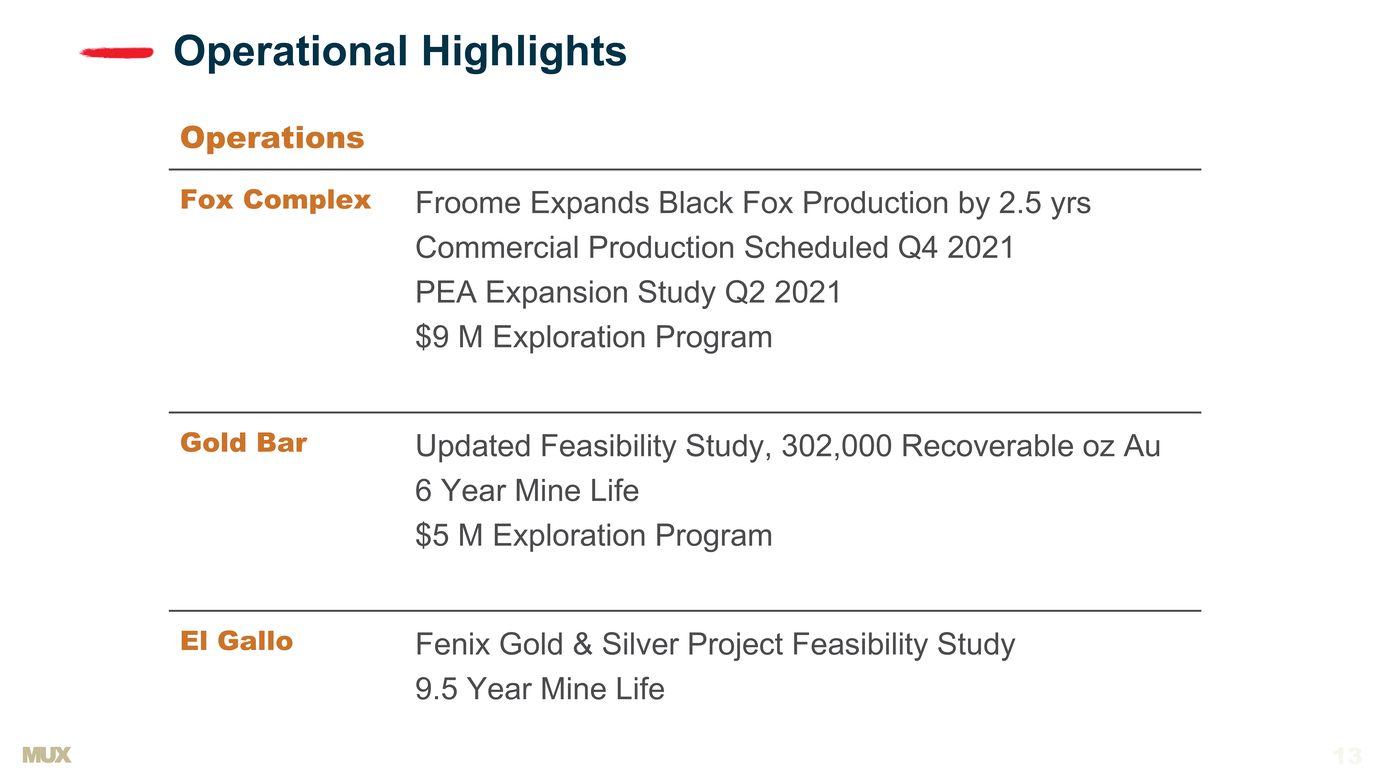 Operational Highlights

Operations

Fox Complex

Froome Expands Black Fox Production by 2.5 yrs
Commercial Production Scheduled Q4 2021
PEA Expansion Study Q2 2021
$9 M Exploration Program

Gold Bar

Updated Feasibility Study, 302,000 Recoverable oz Au
6 Year Mine Life
$5 M Exploration Program

El Gallo

Fenix Gold & Silver Project Feasibility Study
9.5 Year Mine Life

MUX

13